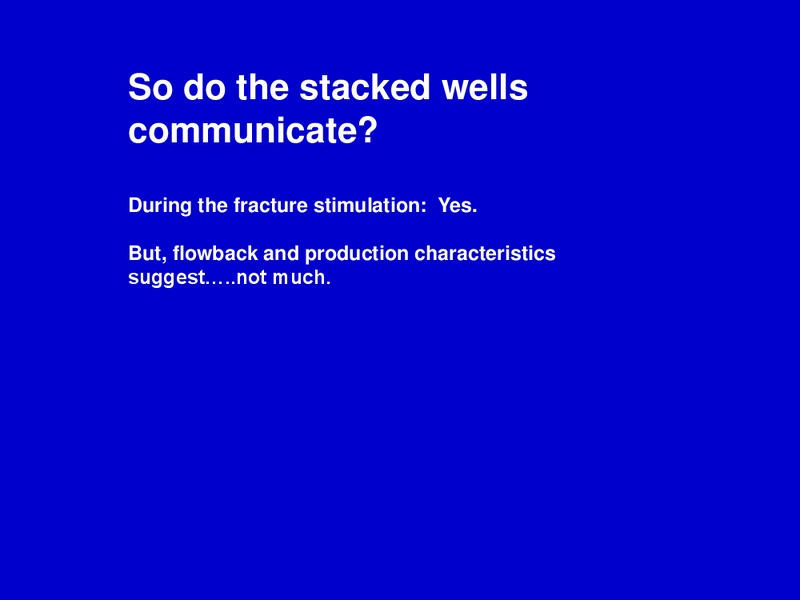 So do the stacked wells communicate?

During the fracture stimulation:  Yes.

But, flowback and production characteristics suggest…..not much.